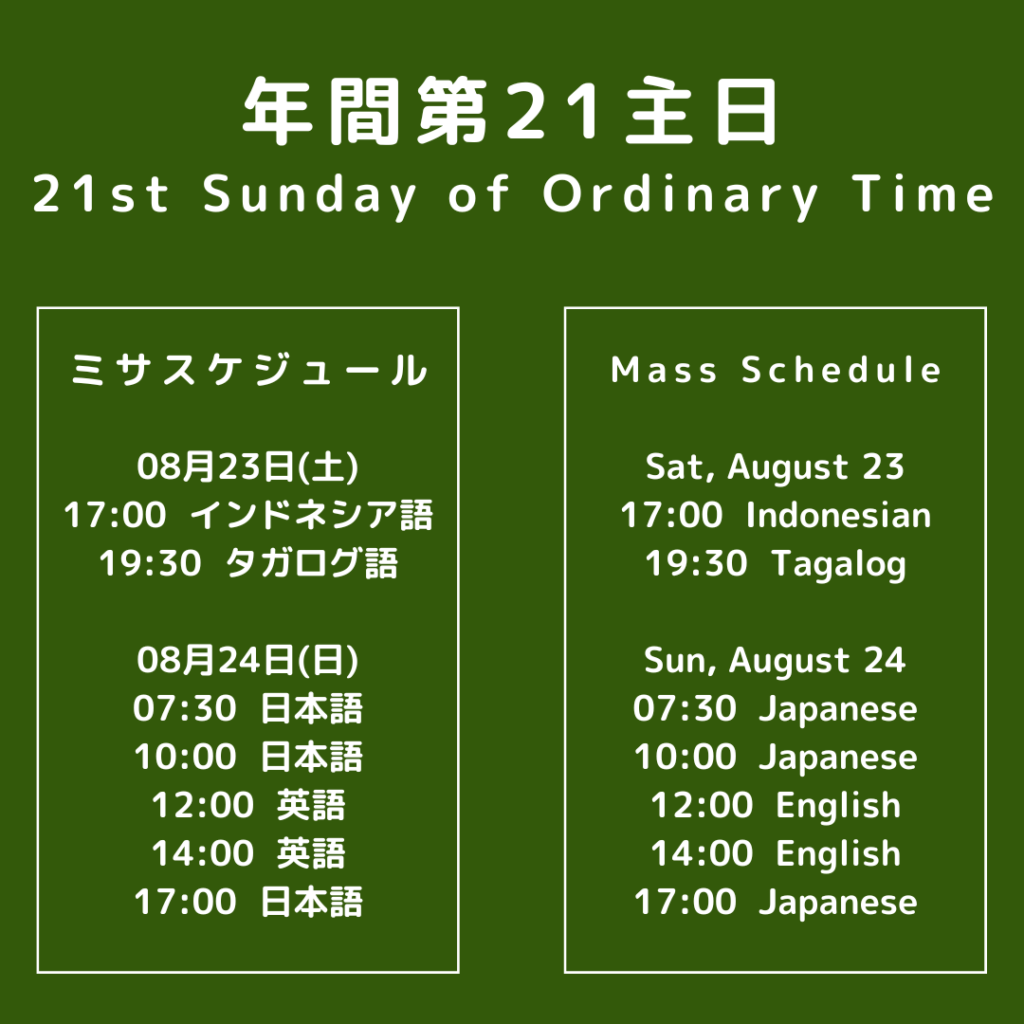 年間第21主日
21st Sunday of Ordinary Time

ミサスケジュール

08月23日(土)
17:00 インドネシア語
19:30 タガログ語

08月24日(日)
07:30 日本語
10:00 日本語
12:00 英語
14:00 英語
17:00 日本語

Mass Schedule

Sat, August 23
17:00 Indonesian
19:30 Tagalog

Sun, August 24
07:30 Japanese
10:00 Japanese
12:00 English
14:00 English
17:00 Japanese